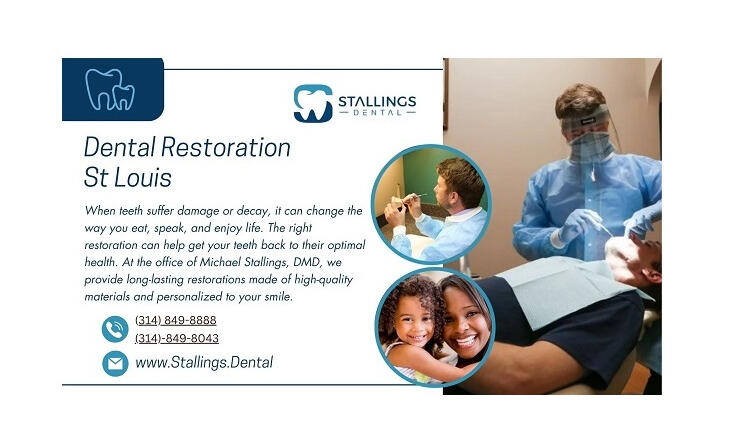 STALLINGS
DENTAL

Dental Restoration St Louis

When teeth suffer damage or decay, it can change the way you eat, speak, and enjoy life. The right restoration can help get your teeth back to their optimal health. At the office of Michael Stallings, DMD, we provide long-lasting restorations made of high-quality materials and personalized to your smile.

(314) 849-8888
(314)-849-8043

www.Stallings.Dental